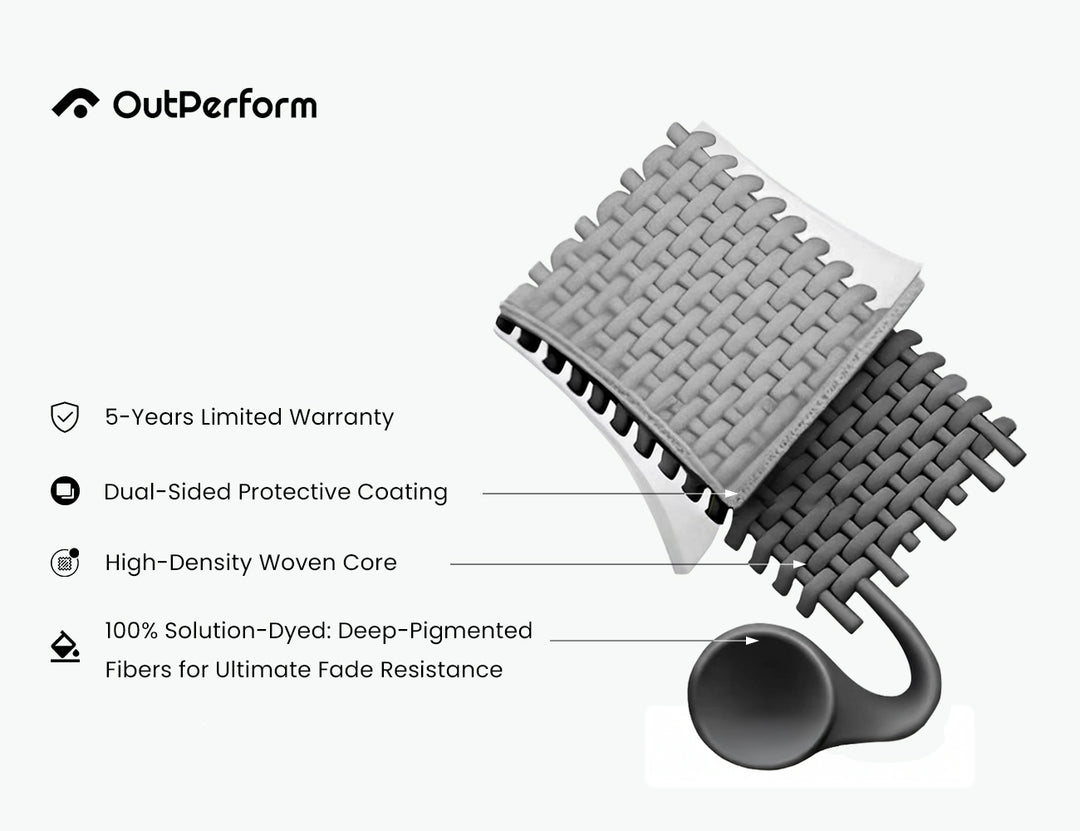 OutPerform

5-Years Limited Warranty

Dual-Sided Protective Coating

High-Density Woven Core

100% Solution-Dyed: Deep-Pigmented Fibers for Ultimate Fade Resistance